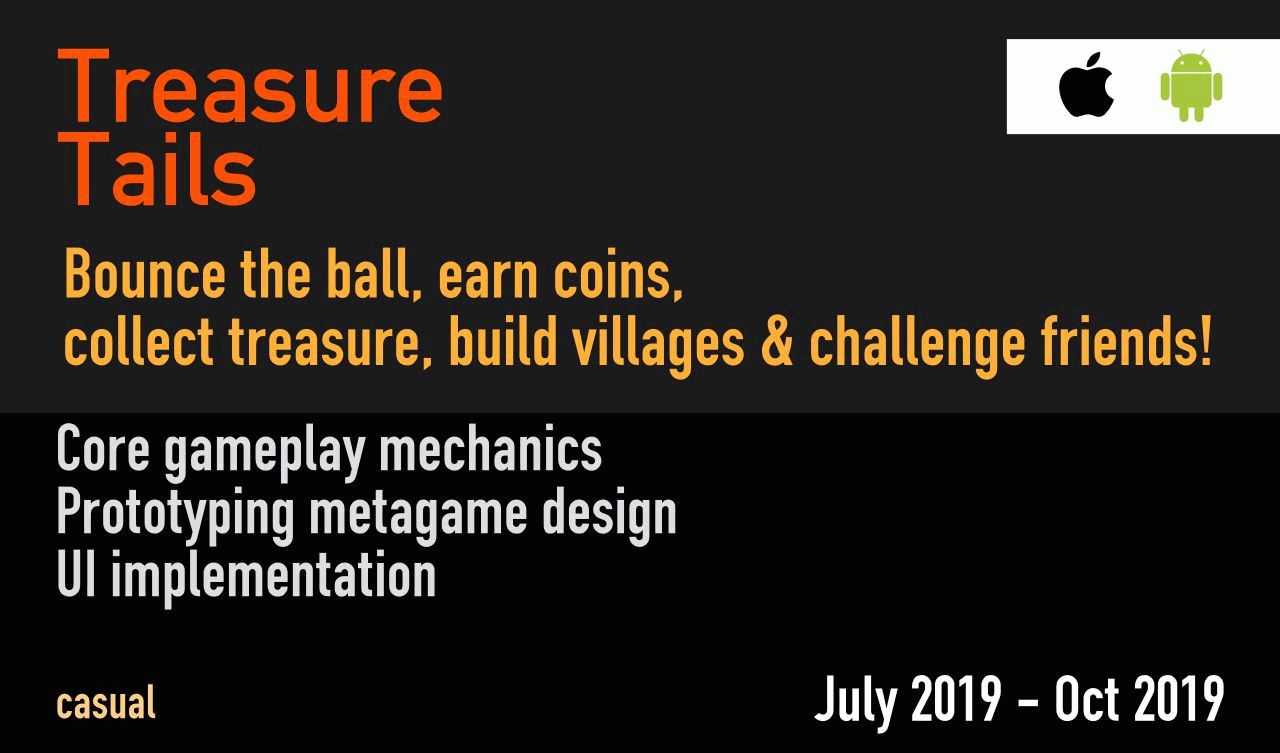 Treasure Tails

Bounce the ball, earn coins, collect treasure, build villages & challenge friends!

Core gameplay mechanics
Prototyping metagame design
UI implementation

casual

July 2019 - Oct 2019